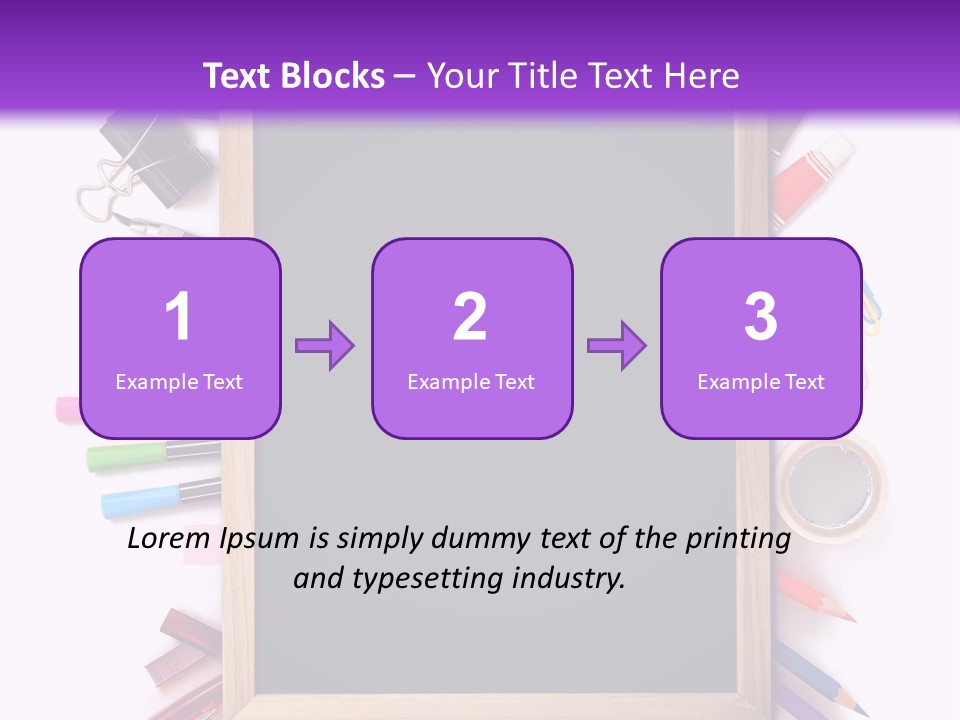 Text Blocks – Your Title Text Here

1
Example Text

2
Example Text

3
Example Text

Lorem Ipsum is simply dummy text of the printing and typesetting industry.